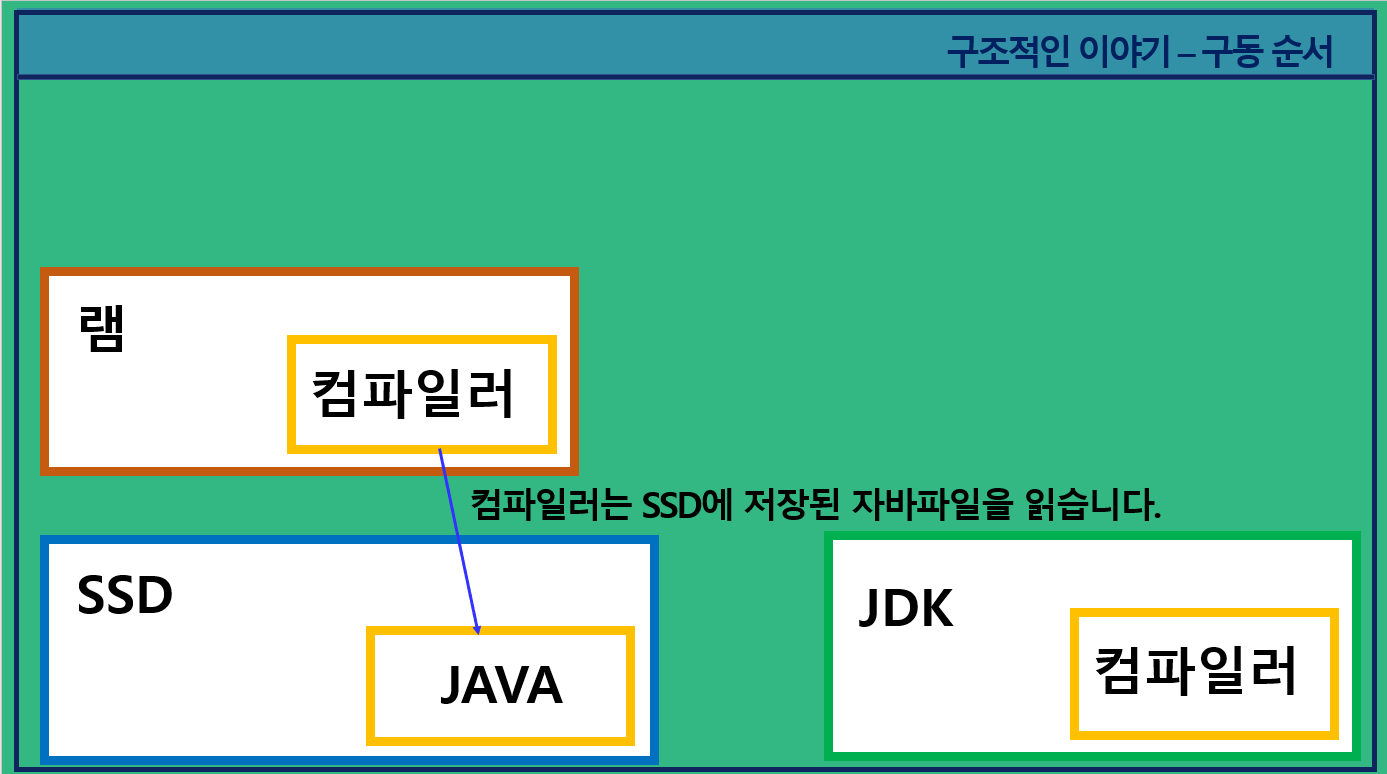 구조적인 이야기 – 구동 순서

램

컴파일러

컴파일러는 SSD에 저장된 자바파일을 읽습니다.

SSD

JAVA

JDK

컴파일러